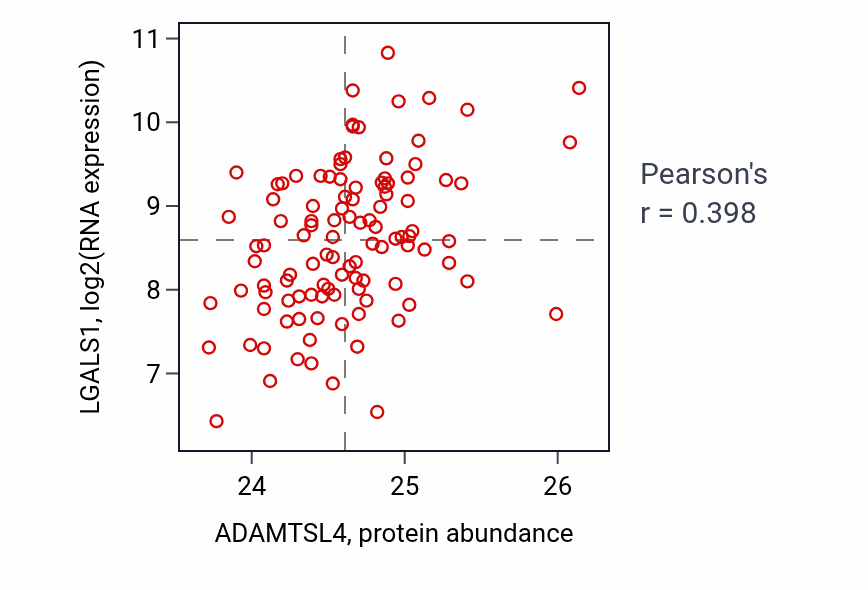 LGALS1, log2(RNA expression)

11
10
9
8
7

24
25
26

ADAMTSL4, protein abundance

Pearson's
r = 0.398